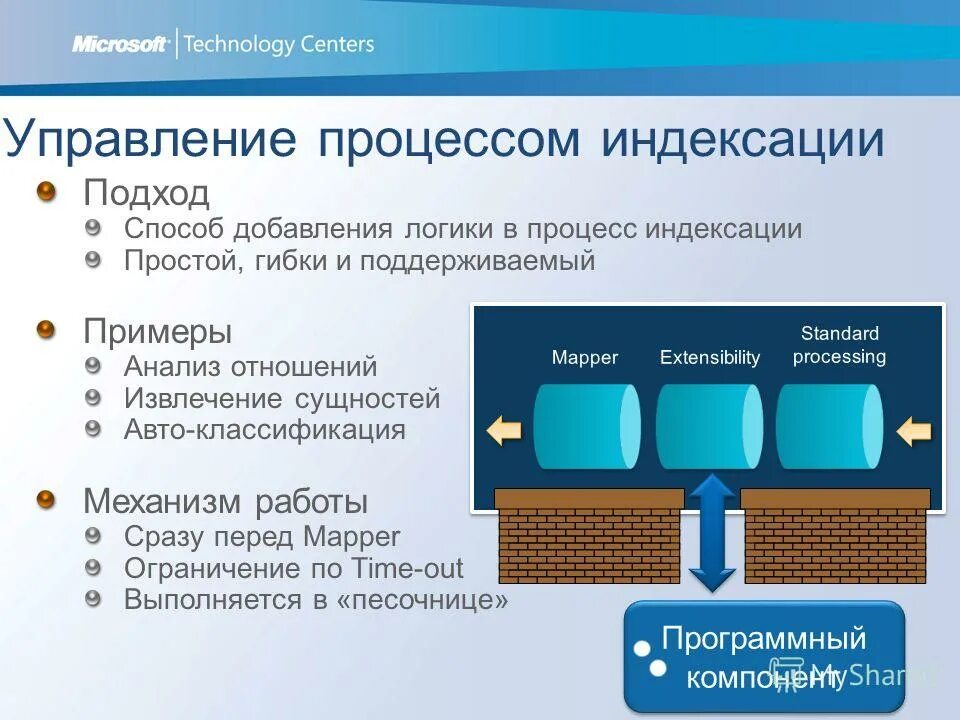 Microsoft | Technology Centers

Управление процессом индексации

Подход
Способ добавления логики в процесс индексации
Простой, гибки и поддерживаемый

Примеры
Анализ отношений
Извлечение сущностей
Авто-классификация

Механизм работы
Сразу перед Mapper
Ограничение по Time-out
Выполняется в «песочнице»

Mapper
Extensibility
Standard processing

Программный компонент

MyShared